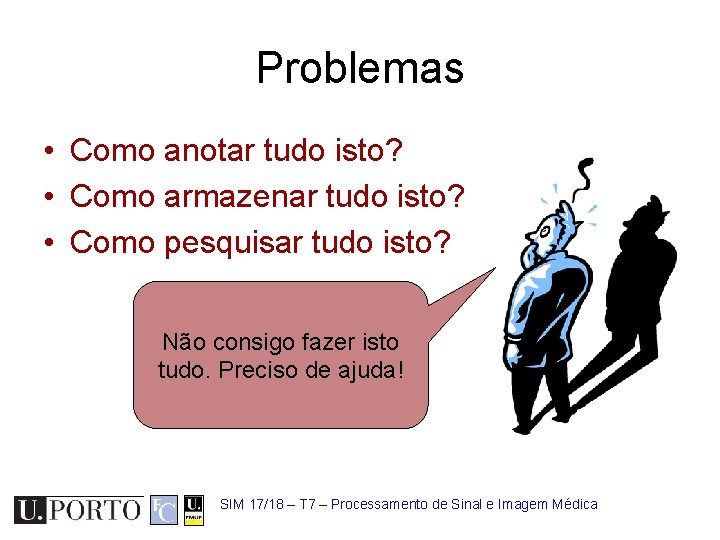 Problemas

• Como anotar tudo isto?
• Como armazenar tudo isto?
• Como pesquisar tudo isto?

Não consigo fazer isto tudo. Preciso de ajuda!

U.PORTO FC U. FMUP

SIM 17/18 – T7 – Processamento de Sinal e Imagem Médica